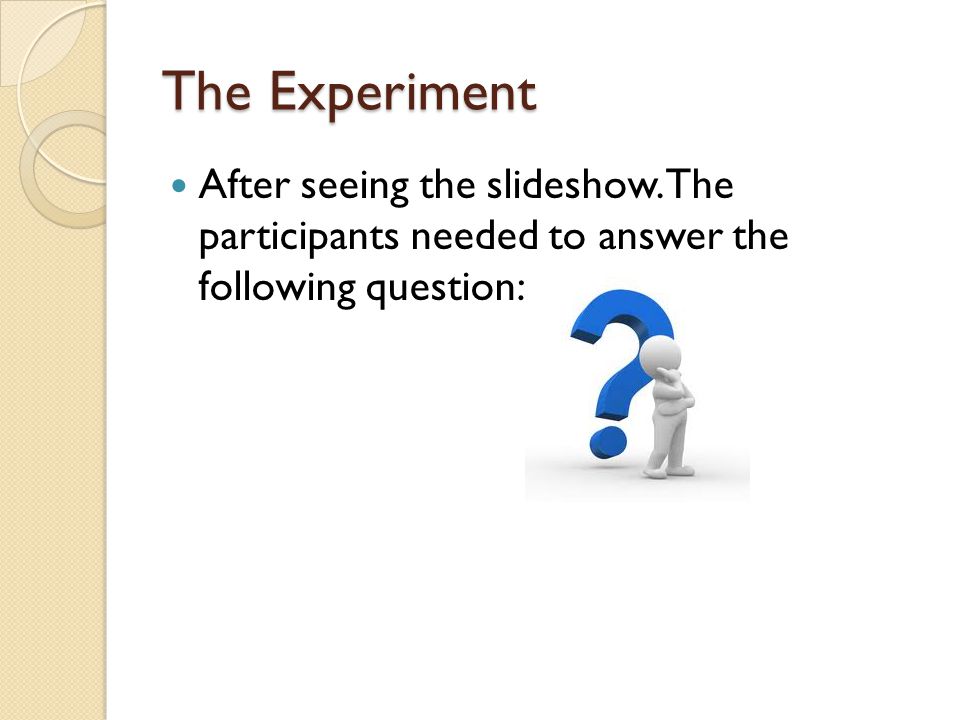 The Experiment

After seeing the slideshow. The participants needed to answer the following question: